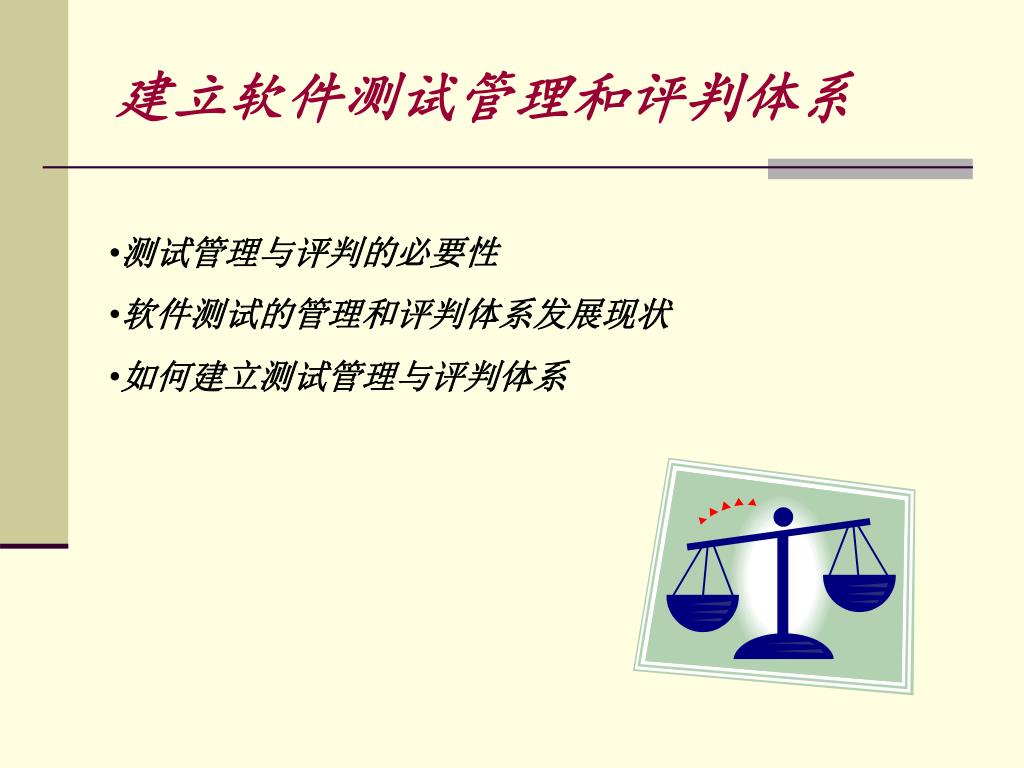 建立软件测试管理和评判体系

•测试管理与评判的必要性

•软件测试的管理和评判体系发展现状

•如何建立测试管理与评判体系